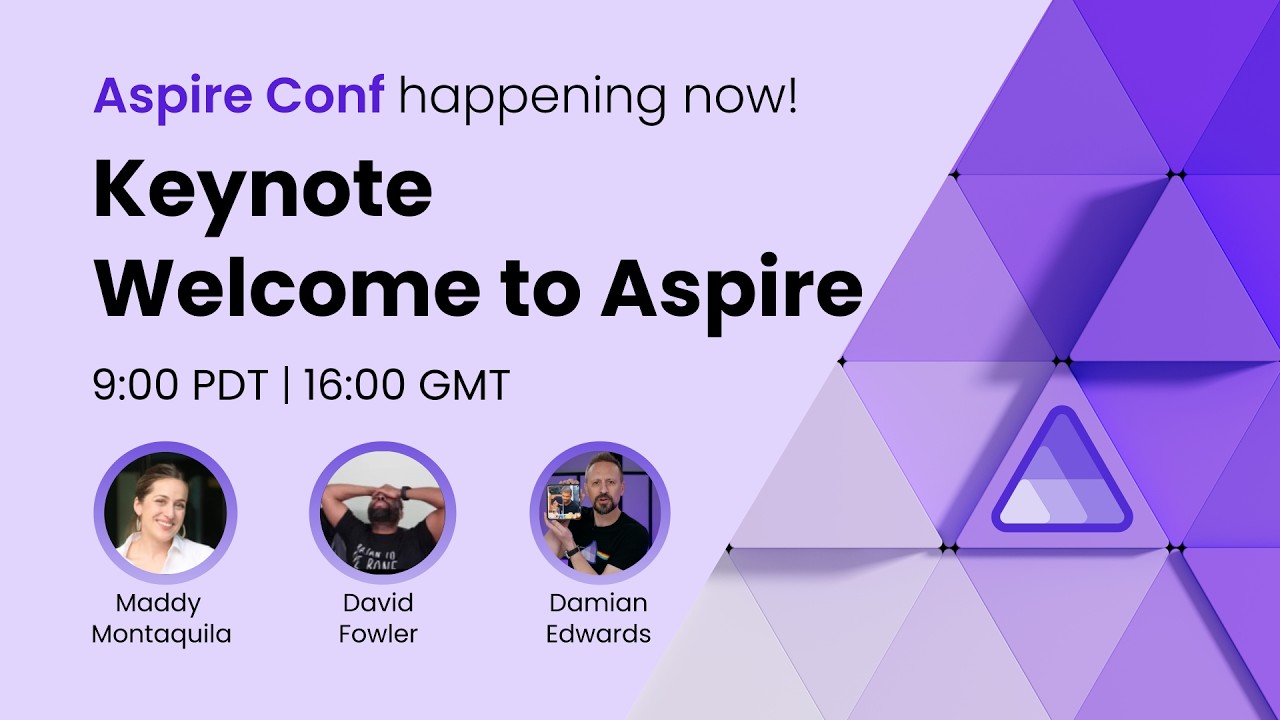 Aspire Conf happening now!

Keynote
Welcome to Aspire

9:00 PDT | 16:00 GMT

Maddy Montaquila

David Fowler

Damian Edwards